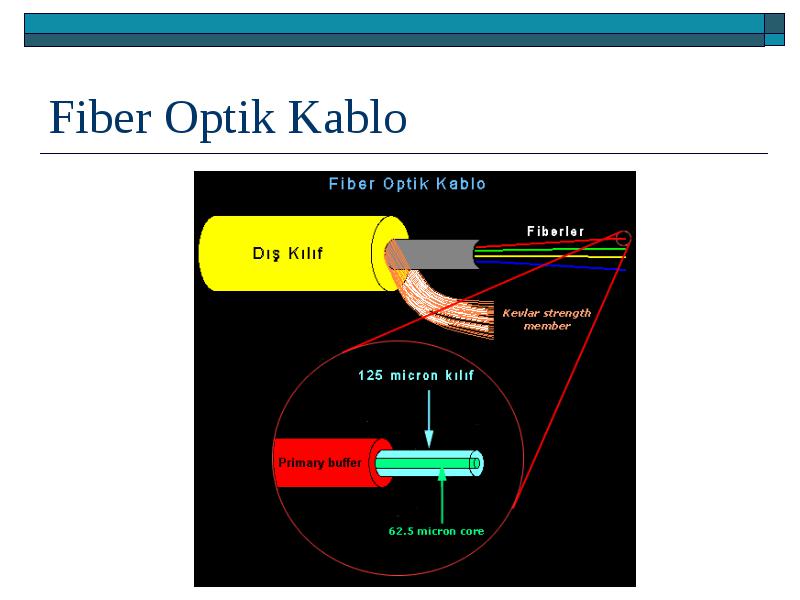 Fiber Optik Kablo

Fiber Optik Kablo

Dış Kılıf

Fiberler

Kevlar strength member

125 micron kılıf

Primary buffer

62.5 micron core